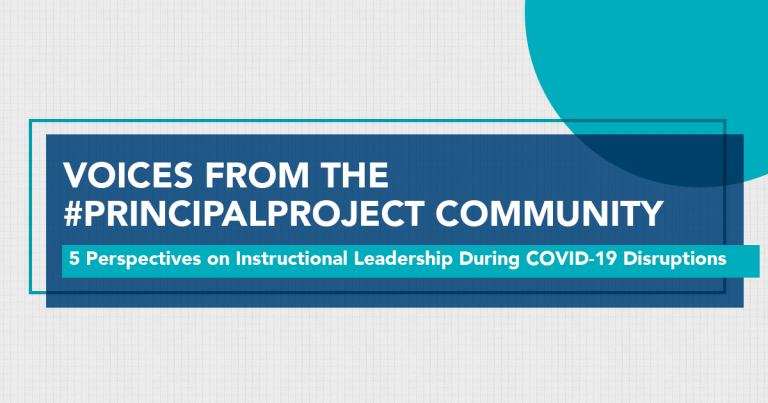 VOICES FROM THE #PRINCIPALPROJECT COMMUNITY

5 Perspectives on Instructional Leadership During COVID-19 Disruptions